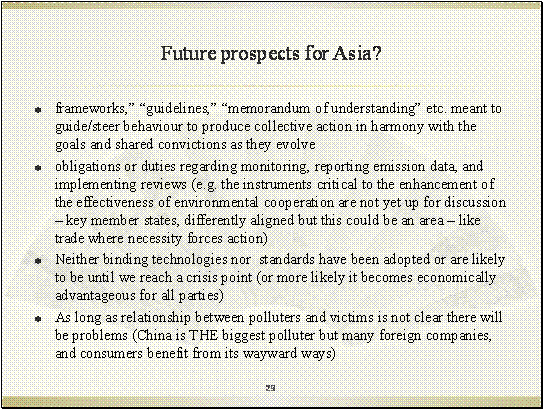 Future prospects for Asia?

- frameworks,” “guidelines,” “memorandum of understanding” etc. meant to guide/steer behaviour to produce collective action in harmony with the goals and shared convictions as they evolve
- obligations or duties regarding monitoring, reporting emission data, and implementing reviews (e.g. the instruments critical to the enhancement of the effectiveness of environmental cooperation are not yet up for discussion – key member states, differently aligned but this could be an area – like trade where necessity forces action)
- Neither binding technologies nor standards have been adopted or are likely to be until we reach a crisis point (or more likely it becomes economically advantageous for all parties)
- As long as relationship between polluters and victims is not clear there will be problems (China is THE biggest polluter but many foreign companies, and consumers benefit from its wayward ways)

29